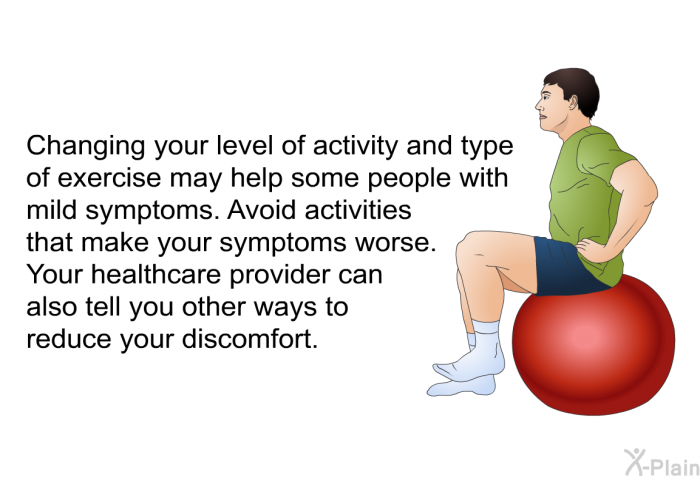 Changing your level of activity and type of exercise may help some people with mild symptoms. Avoid activities that make your symptoms worse. Your healthcare provider can also tell you other ways to reduce your discomfort.

X-Plain